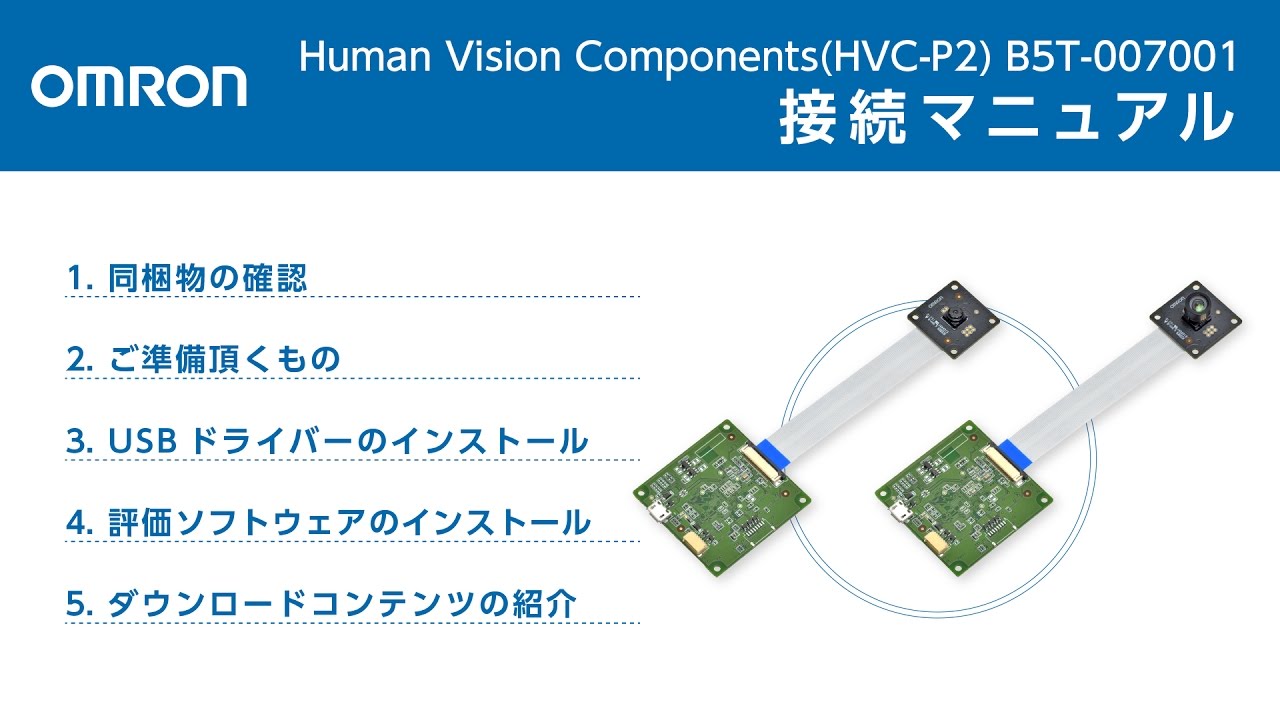 OMRON

Human Vision Components(HVC-P2) B5T-007001
接続マニュアル

1. 同梱物の確認

2. ご準備頂くもの

3. USB ドライバーのインストール

4. 評価ソフトウェアのインストール

5. ダウンロードコンテンツの紹介